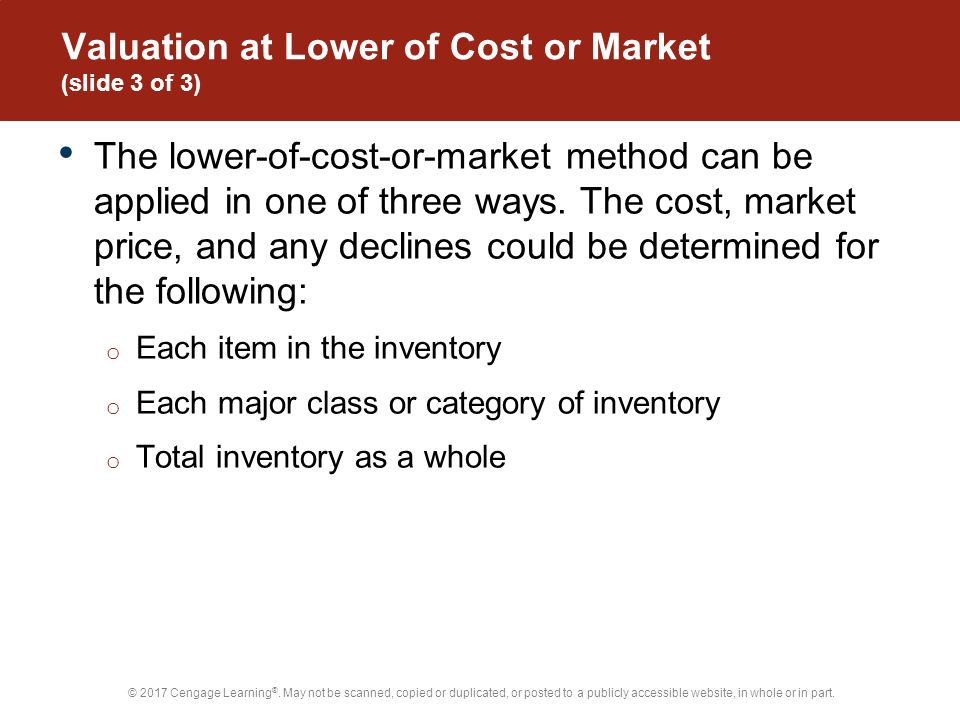 Valuation at Lower of Cost or Market
(slide 3 of 3)

• The lower-of-cost-or-market method can be applied in one of three ways. The cost, market price, and any declines could be determined for the following:

o Each item in the inventory

o Each major class or category of inventory

o Total inventory as a whole

© 2017 Cengage Learning®. May not be scanned, copied or duplicated, or posted to a publicly accessible website, in whole or in part.